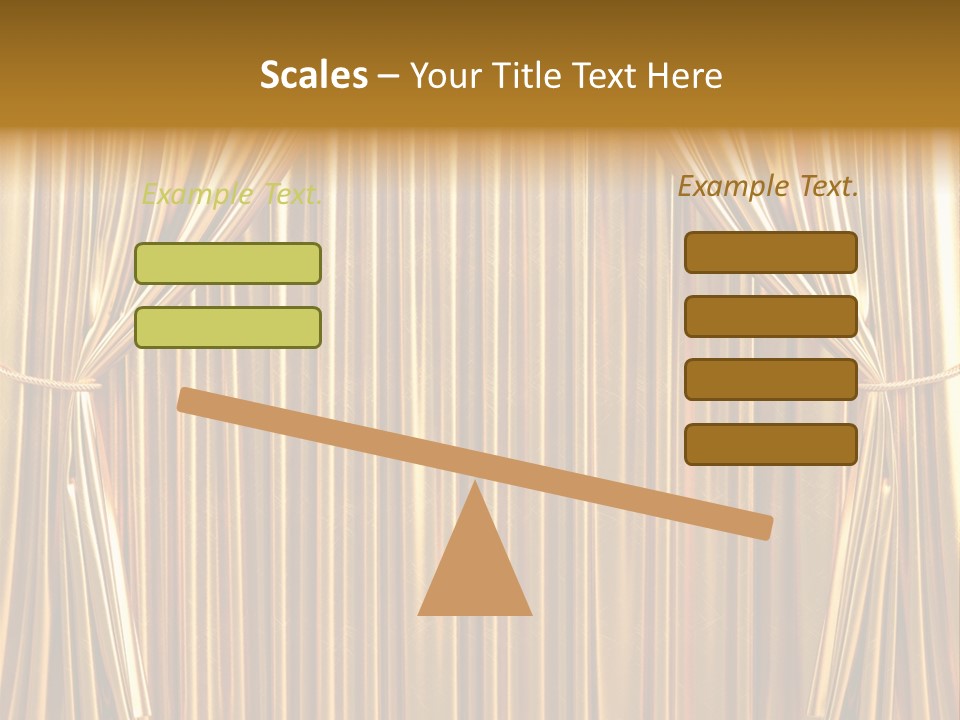 Scales – Your Title Text Here

Example Text.

Example Text.